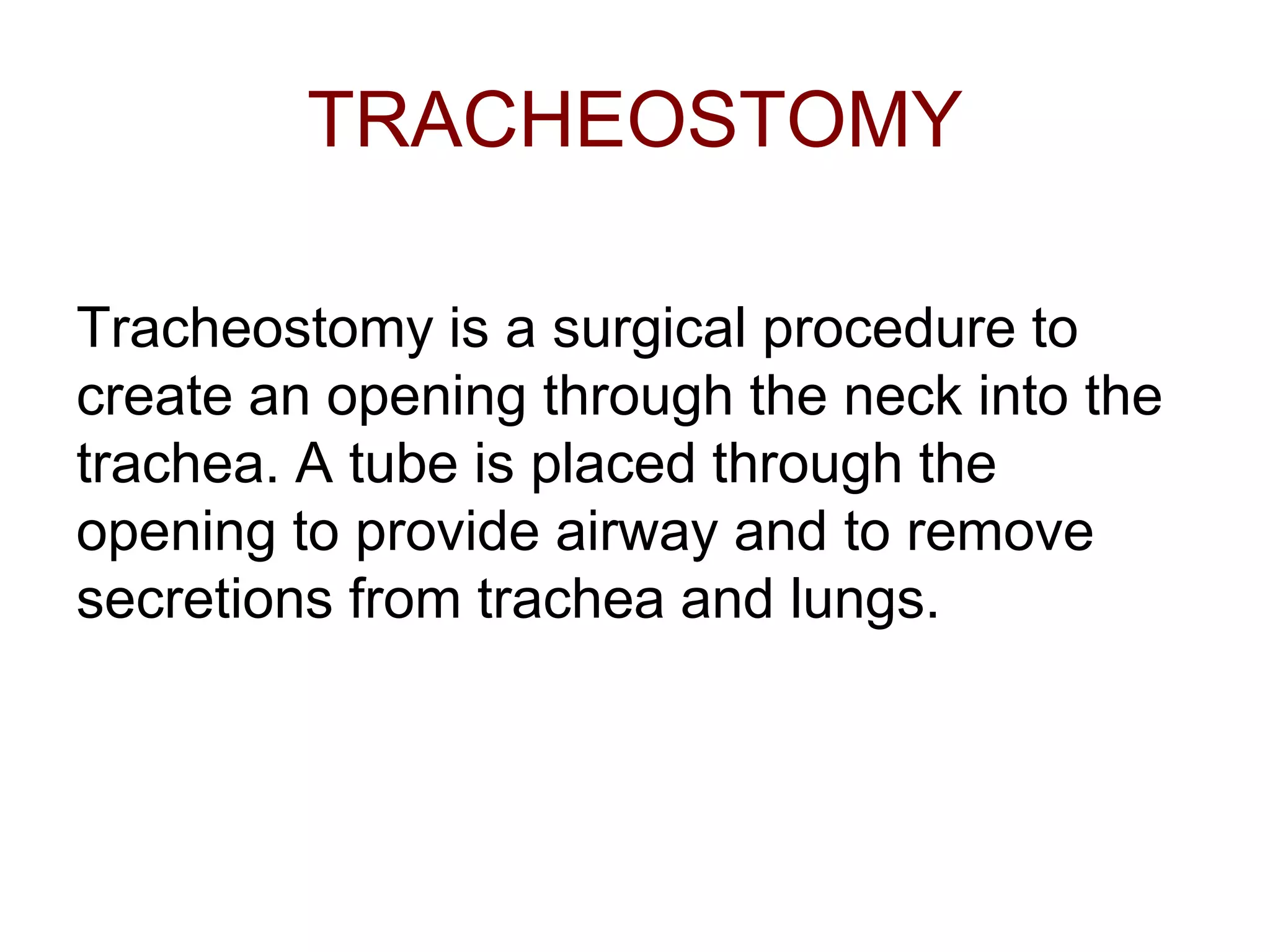 TRACHEOSTOMY

Tracheostomy is a surgical procedure to create an opening through the neck into the trachea. A tube is placed through the opening to provide airway and to remove secretions from trachea and lungs.